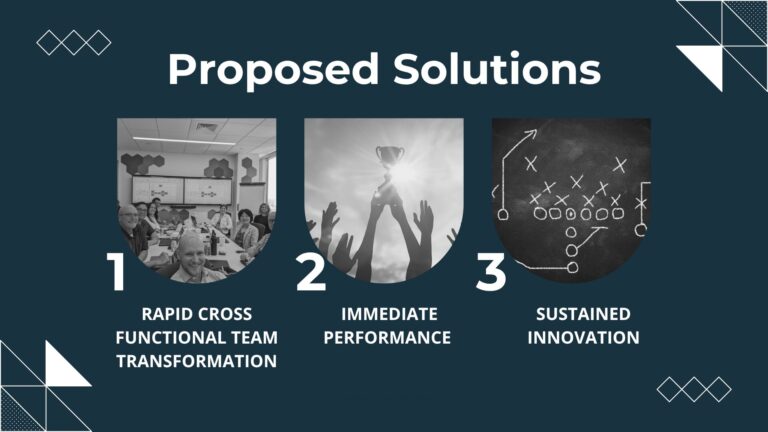 Proposed Solutions

1

RAPID CROSS FUNCTIONAL TEAM TRANSFORMATION

2

IMMEDIATE PERFORMANCE

3

SUSTAINED INNOVATION